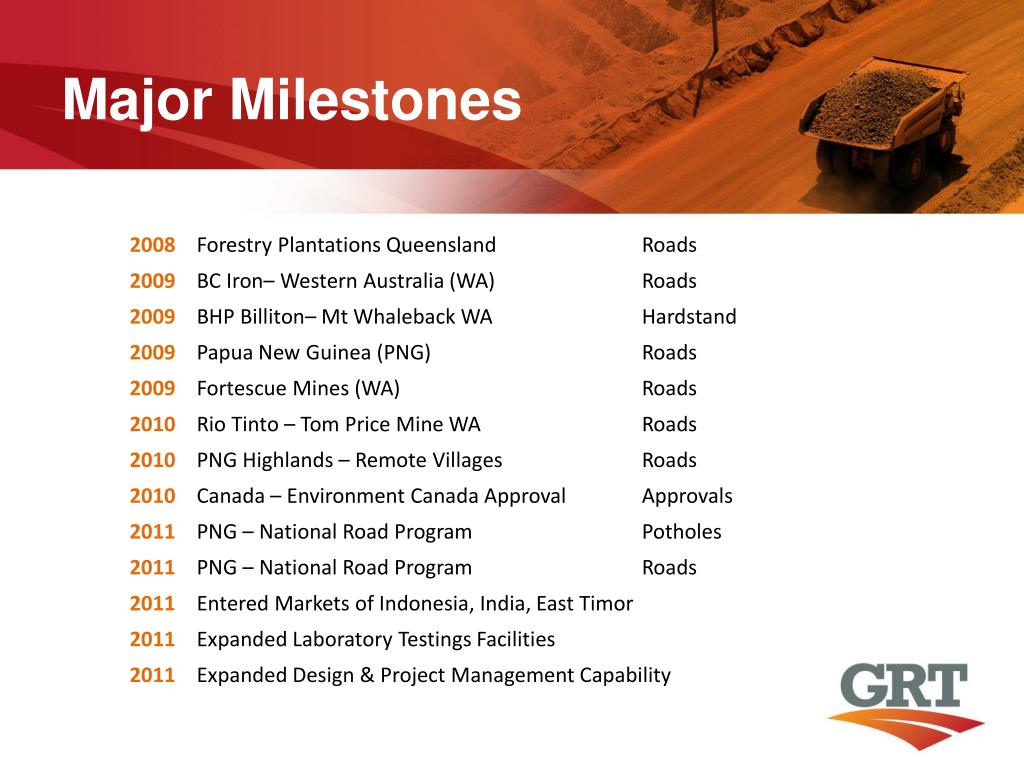 Major Milestones

| | | |
|---|---|---|
| 2008 | Forestry Plantations Queensland | Roads |
| 2009 | BC Iron– Western Australia (WA) | Roads |
| 2009 | BHP Billiton– Mt Whaleback WA | Hardstand |
| 2009 | Papua New Guinea (PNG) | Roads |
| 2009 | Fortescue Mines (WA) | Roads |
| 2010 | Rio Tinto – Tom Price Mine WA | Roads |
| 2010 | PNG Highlands – Remote Villages | Roads |
| 2010 | Canada – Environment Canada Approval | Approvals |
| 2011 | PNG – National Road Program | Potholes |
| 2011 | PNG – National Road Program | Roads |
| 2011 | Entered Markets of Indonesia, India, East Timor | |
| 2011 | Expanded Laboratory Testings Facilities | |
| 2011 | Expanded Design & Project Management Capability | |

GRT